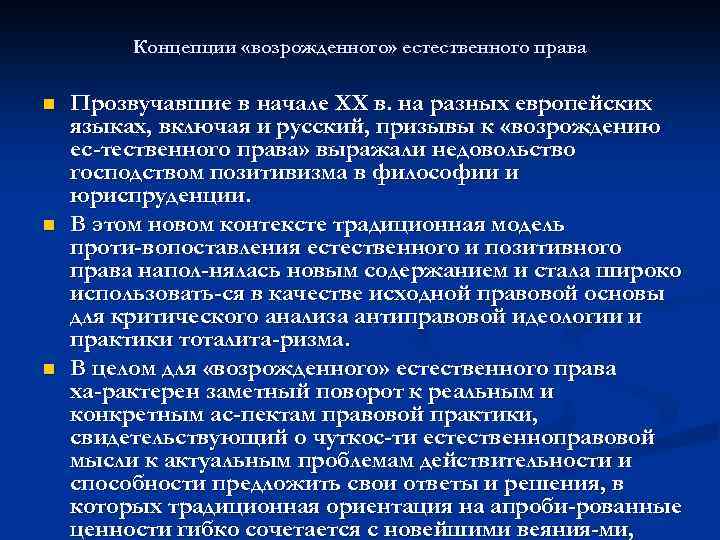 Концепции «возрожденного» естественного права

Прозвучавшие в начале XX в. на разных европейских языках, включая и русский, призывы к «возрождению ес-тественного права» выражали недовольство господством позитивизма в философии и юриспруденции.

В этом новом контексте традиционная модель проти-вопоставления естественного и позитивного права напол-нялась новым содержанием и стала широко использовать-ся в качестве исходной правовой основы для критического анализа антиправовой идеологии и практики тоталита-ризма.

В целом для «возрожденного» естественного права ха-рактерен заметный поворот к реальным и конкретным ас-пектам правовой практики, свидетельствующий о чуткос-ти естественноправовой мысли к актуальным проблемам действительности и способности предложить свои ответы и решения, в которых традиционная ориентация на апроби-рованные ценности гибко сочетается с новейшими веяния-ми,